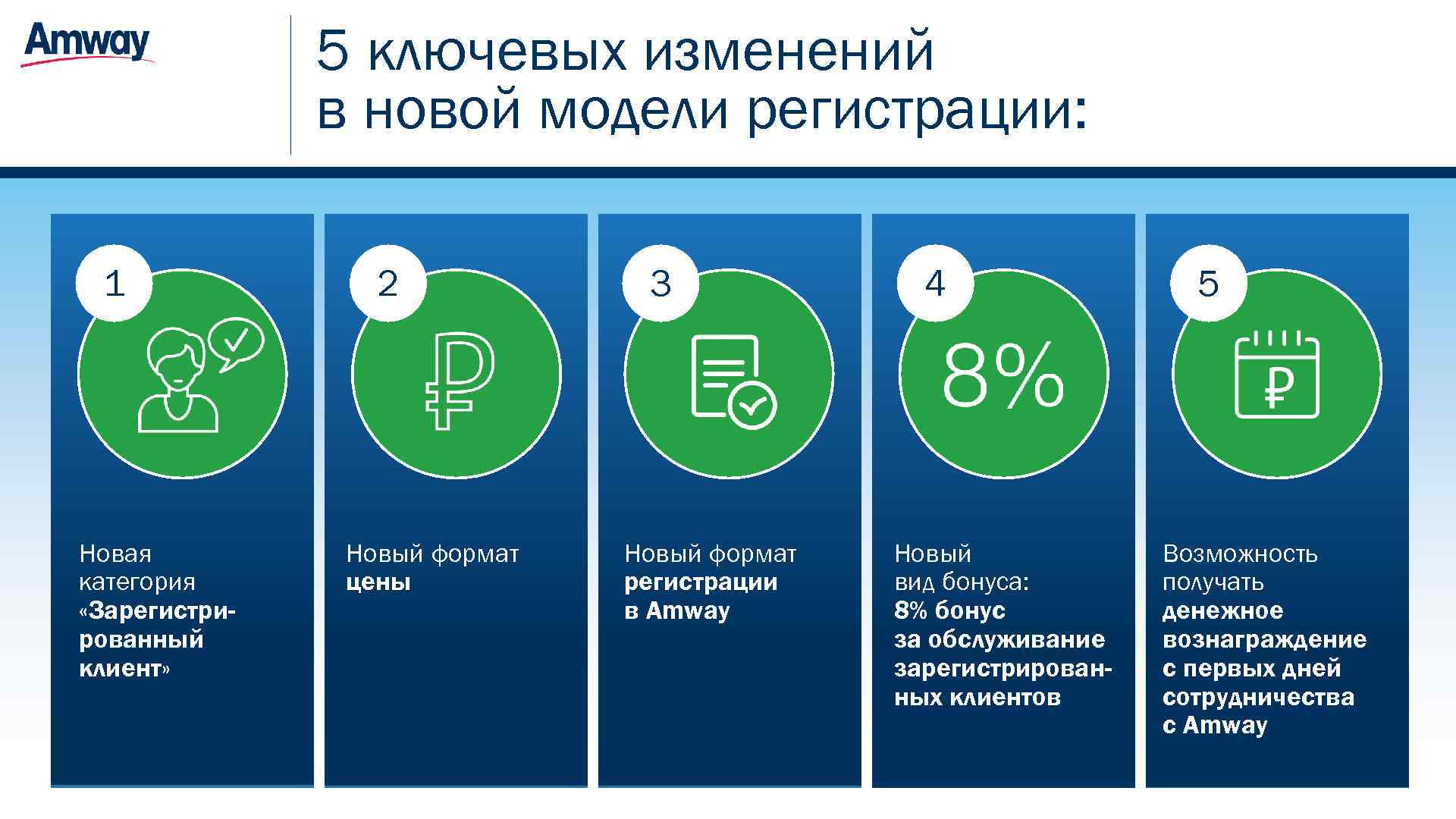 Amway

5 ключевых изменений в новой модели регистрации:

1

Новая категория «Зарегистрированный клиент»

2

₽

Новый формат цены

3

Новый формат регистрации в Amway

4

8%

Новый вид бонуса: 8% бонус за обслуживание зарегистрированных клиентов

5

₽

Возможность получать денежное вознаграждение с первых дней сотрудничества с Amway